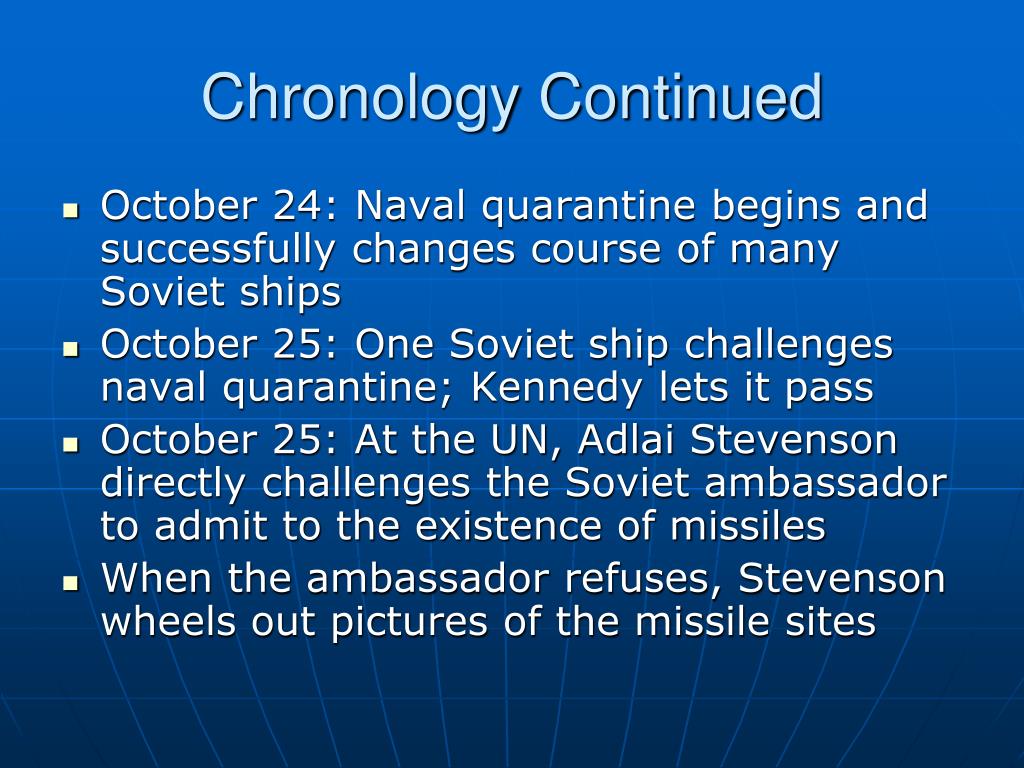 Chronology Continued

- October 24: Naval quarantine begins and successfully changes course of many Soviet ships
- October 25: One Soviet ship challenges naval quarantine; Kennedy lets it pass
- October 25: At the UN, Adlai Stevenson directly challenges the Soviet ambassador to admit to the existence of missiles
- When the ambassador refuses, Stevenson wheels out pictures of the missile sites